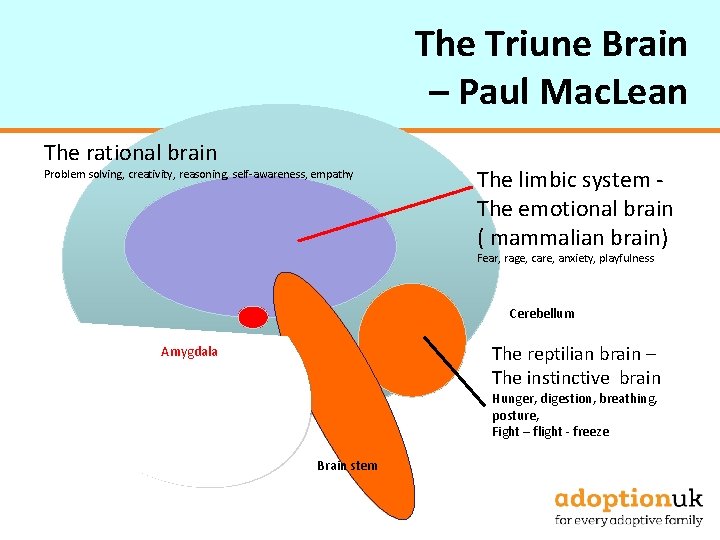 The Triune Brain
– Paul MacLean

The rational brain
Problem solving, creativity, reasoning, self-awareness, empathy

The limbic system - The emotional brain ( mammalian brain)
Fear, rage, care, anxiety, playfulness

Cerebellum

Amygdala

The reptilian brain – The instinctive brain
Hunger, digestion, breathing, posture,
Fight – flight - freeze

Brain stem

adoptionuk
for every adoptive family